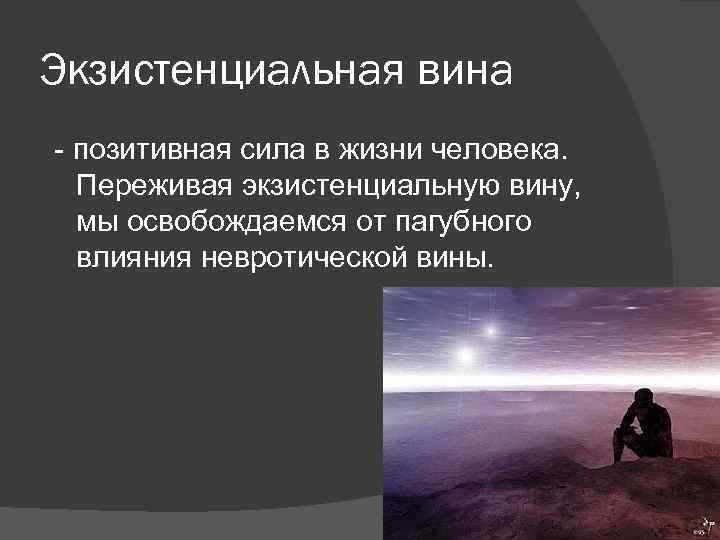 Экзистенциальная вина

- позитивная сила в жизни человека. Переживая экзистенциальную вину, мы освобождаемся от пагубного влияния невротической вины.